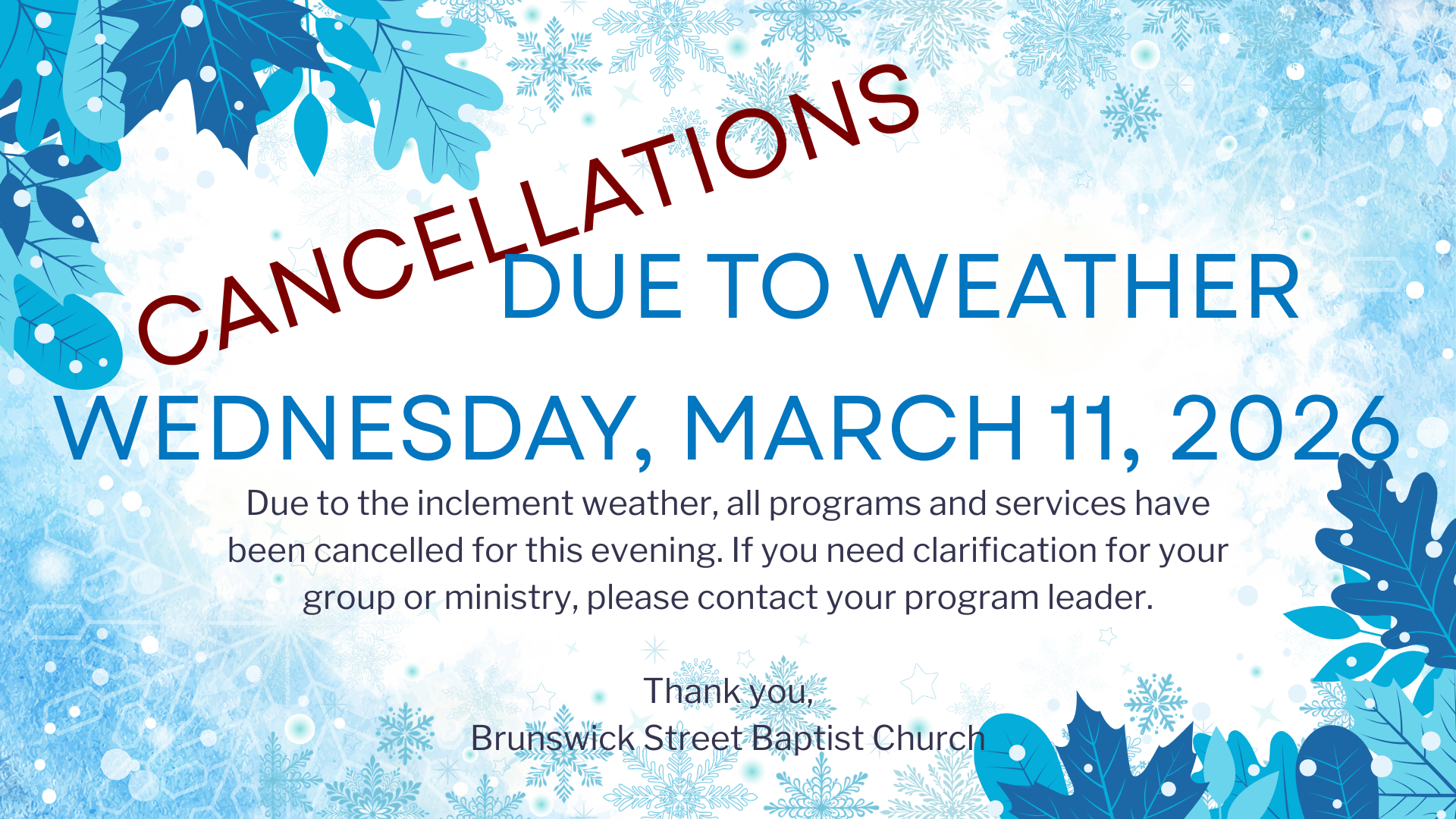 CANCELLATIONS
DUE TO WEATHER

WEDNESDAY, MARCH 11, 2026

Due to the inclement weather, all programs and services have been cancelled for this evening. If you need clarification for your group or ministry, please contact your program leader.

Thank you,
Brunswick Street Baptist Church